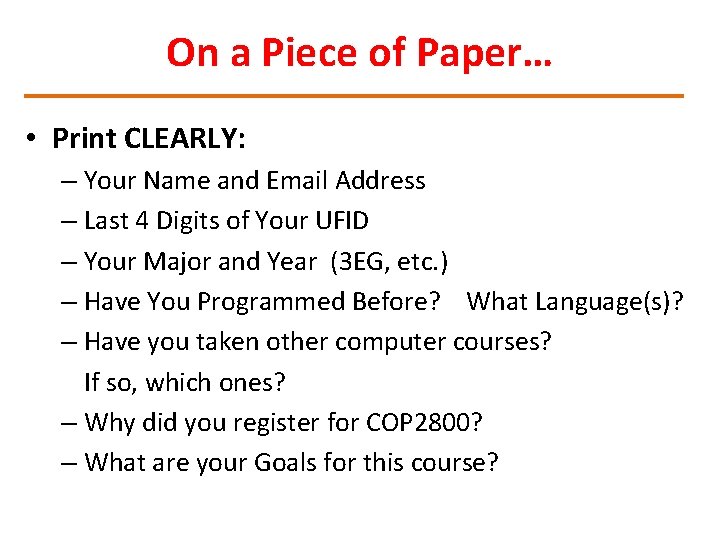 On a Piece of Paper…

• Print CLEARLY:
– Your Name and Email Address
– Last 4 Digits of Your UFID
– Your Major and Year (3EG, etc.)
– Have You Programmed Before? What Language(s)?
– Have you taken other computer courses? If so, which ones?
– Why did you register for COP2800?
– What are your Goals for this course?